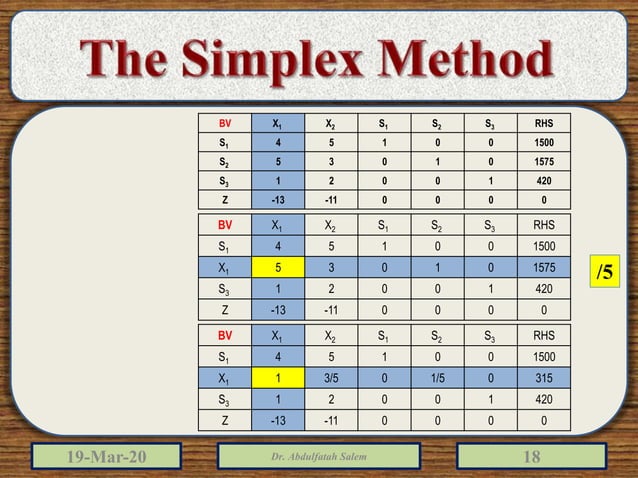 The Simplex Method

| BV | $X_1$ | $X_2$ | $S_1$ | $S_2$ | $S_3$ | RHS |
|---|---|---|---|---|---|---|
| $S_1$ | 4 | 5 | 1 | 0 | 0 | 1500 |
| $S_2$ | 5 | 3 | 0 | 1 | 0 | 1575 |
| $S_3$ | 1 | 2 | 0 | 0 | 1 | 420 |
| Z | -13 | -11 | 0 | 0 | 0 | 0 |

| BV | $X_1$ | $X_2$ | $S_1$ | $S_2$ | $S_3$ | RHS |
|---|---|---|---|---|---|---|
| $S_1$ | 4 | 5 | 1 | 0 | 0 | 1500 |
| $X_1$ | 5 | 3 | 0 | 1 | 0 | 1575 |
| $S_3$ | 1 | 2 | 0 | 0 | 1 | 420 |
| Z | -13 | -11 | 0 | 0 | 0 | 0 |

/5

| BV | $X_1$ | $X_2$ | $S_1$ | $S_2$ | $S_3$ | RHS |
|---|---|---|---|---|---|---|
| $S_1$ | 4 | 5 | 1 | 0 | 0 | 1500 |
| $X_1$ | 1 | 3/5 | 0 | 1/5 | 0 | 315 |
| $S_3$ | 1 | 2 | 0 | 0 | 1 | 420 |
| Z | -13 | -11 | 0 | 0 | 0 | 0 |

19-Mar-20

Dr. Abdulfatah Salem

18